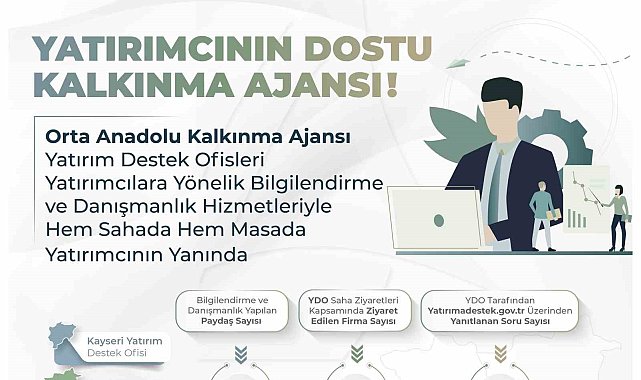 YATIRIMCININ DOSTU KALKINMA AJANSI!

Orta Anadolu Kalkınma Ajansı
Yatırım Destek Ofisleri
Yatırımcılara Yönelik Bilgilendirme ve Danışmanlık Hizmetleriyle
Hem Sahada Hem Masada
Yatırımcının Yanında

Bilgilendirme ve Danışmanlık Yapılan Paydaş Sayısı

YDO Saha Ziyaretleri Kapsamında Ziyaret Edilen Firma Sayısı

YDO Tarafından Yatırımadestek.gov.tr Üzerinden Yanıtlanan Soru Sayısı

Kayseri Yatırım Destek Ofisi